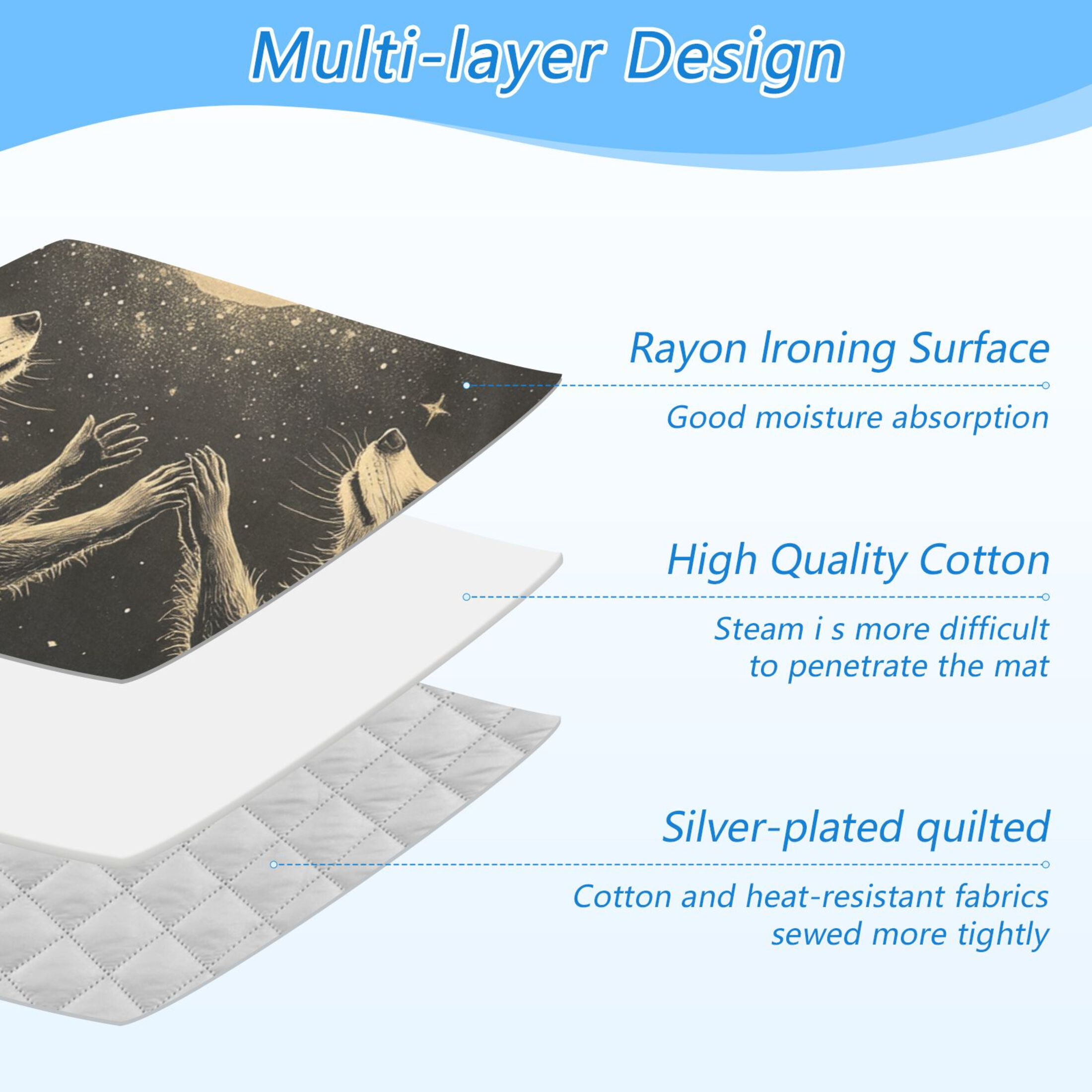 Multi-layer Design

Rayon Ironing Surface

Good moisture absorption

High Quality Cotton

Steam i s more difficult to penetrate the mat

Silver-plated quilted

Cotton and heat-resistant fabrics sewed more tightly